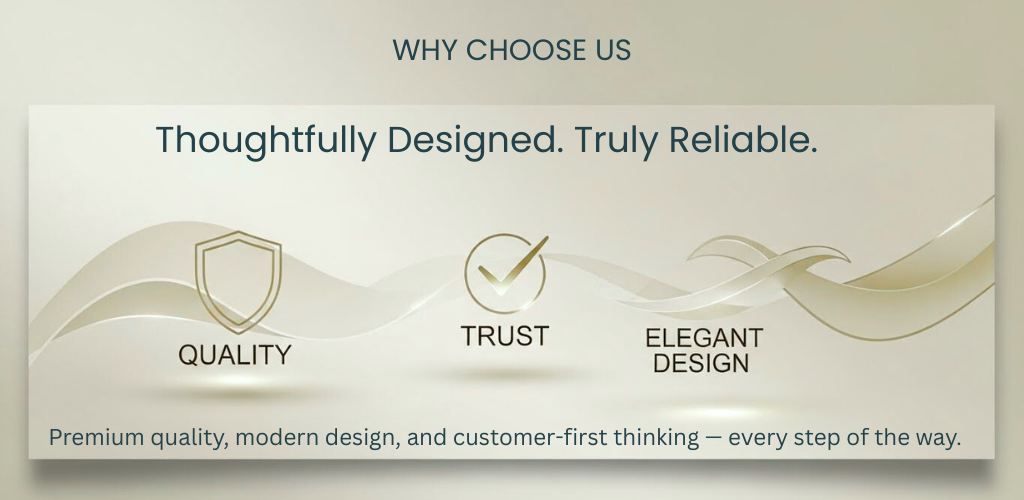 WHY CHOOSE US

Thoughtfully Designed. Truly Reliable.

QUALITY

TRUST

ELEGANT DESIGN

Premium quality, modern design, and customer-first thinking — every step of the way.